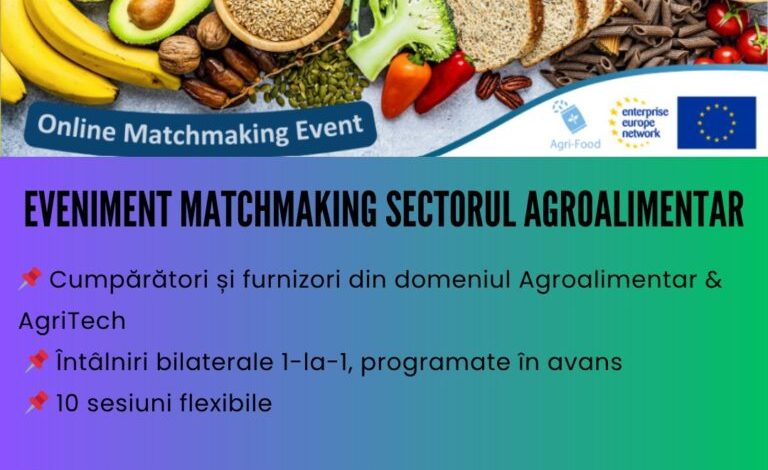 Online Matchmaking Event

Agri-Food

enterprise europe network

EVENIMENT MATCHMAKING SECTORUL AGROALIMENTAR

📌 Cumpărători și furnizori din domeniul Agroalimentar & AgriTech

📌 Întâlniri bilaterale 1-la-1, programate în avans

📌 10 sesiuni flexibile